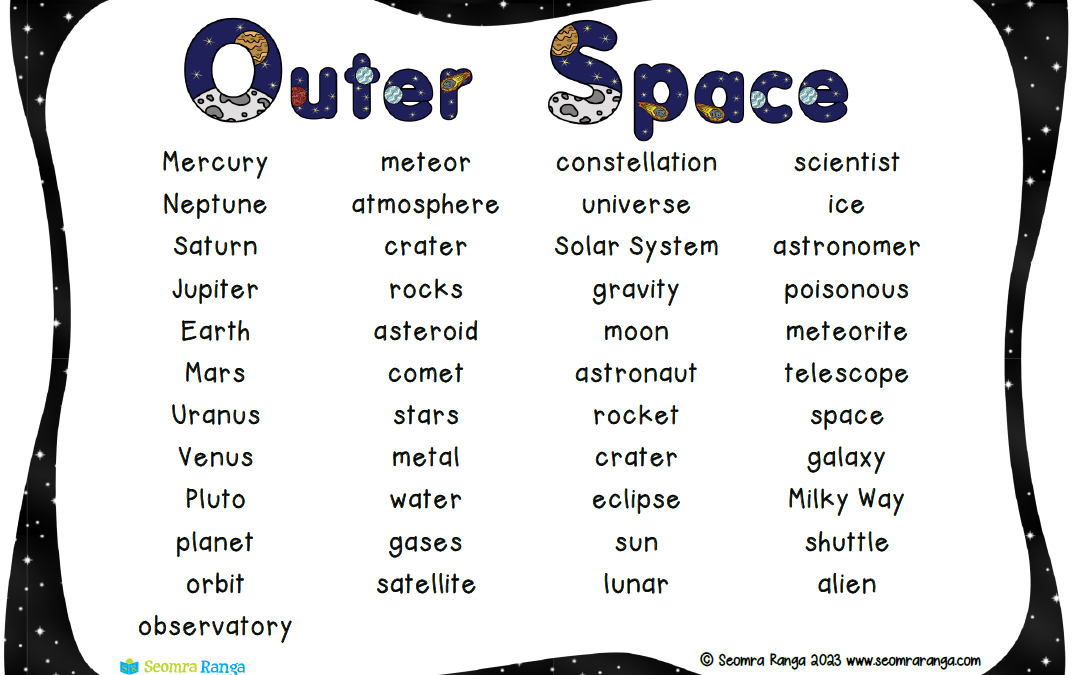 Outer Space

Mercury
Neptune
Saturn
Jupiter
Earth
Mars
Uranus
Venus
Pluto
planet
orbit
observatory

meteor
atmosphere
crater
rocks
asteroid
comet
stars
metal
water
gases
satellite

constellation
universe
Solar System
gravity
moon
astronaut
rocket
crater
eclipse
sun
lunar

scientist
ice
astronomer
poisonous
meteorite
telescope
space
galaxy
Milky Way
shuttle
alien

Seomra Ranga

© Seomra Ranga 2023 www.seomraranga.com